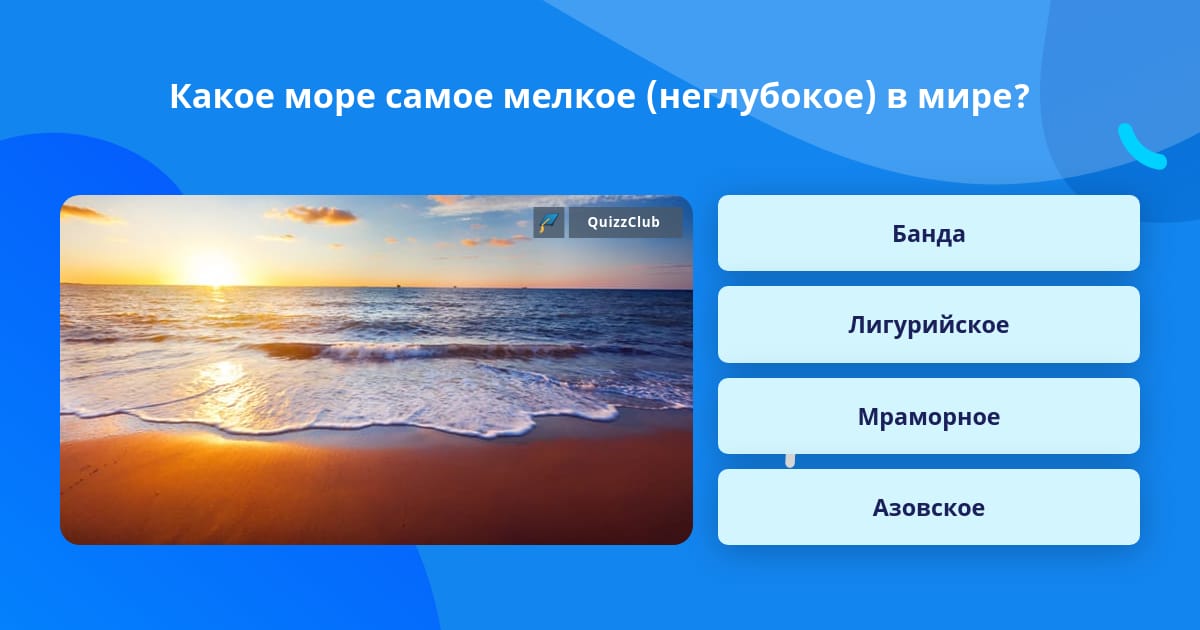 Какое море самое мелкое (неглубокое) в мире?

QuizzClub

Банда

Лигурийское

Мраморное

Азовское